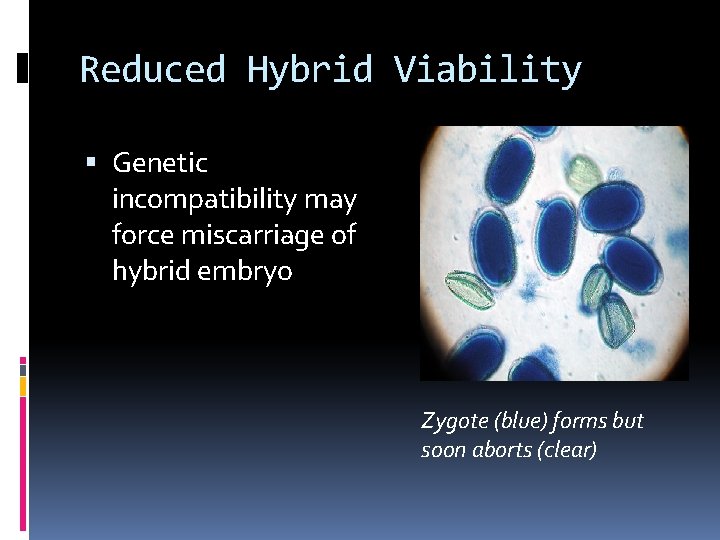 Reduced Hybrid Viability

▪ Genetic incompatibility may force miscarriage of hybrid embryo

Zygote (blue) forms but soon aborts (clear)